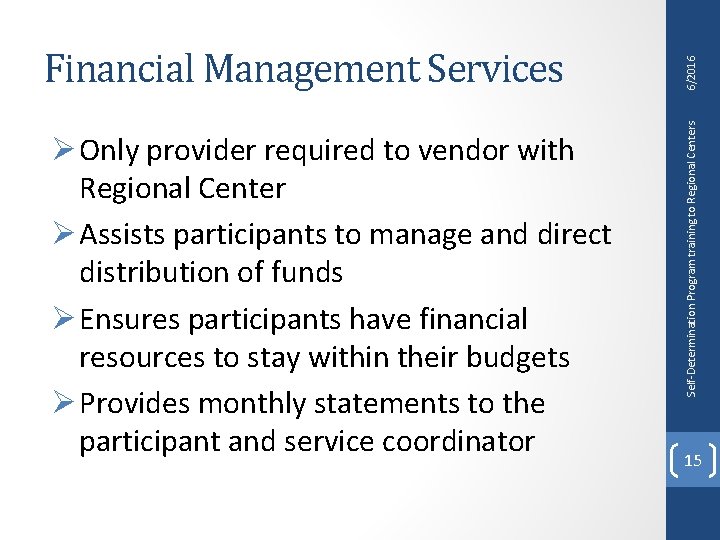 Financial Management Services

➢ Only provider required to vendor with Regional Center

➢ Assists participants to manage and direct distribution of funds

➢ Ensures participants have financial resources to stay within their budgets

➢ Provides monthly statements to the participant and service coordinator

6/2016

Self-Determination Program training to Regional Centers

15